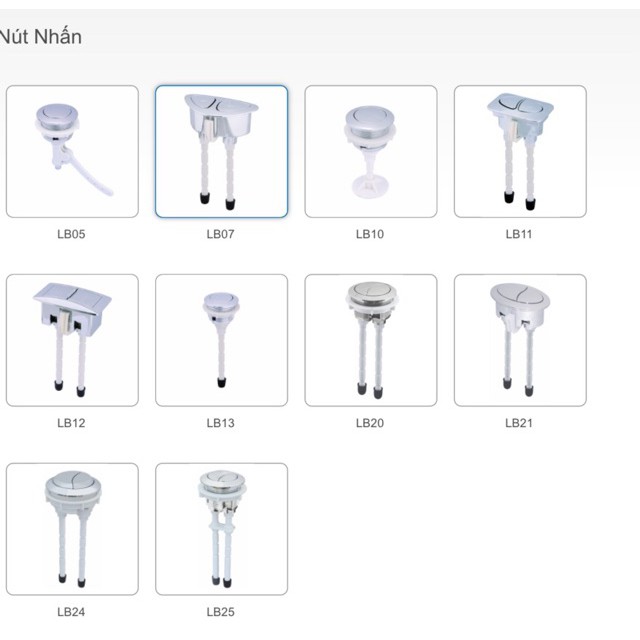 Nút Nhấn

LB05

LB07

LB10

LB11

LB12

LB13

LB20

LB21

LB24

LB25